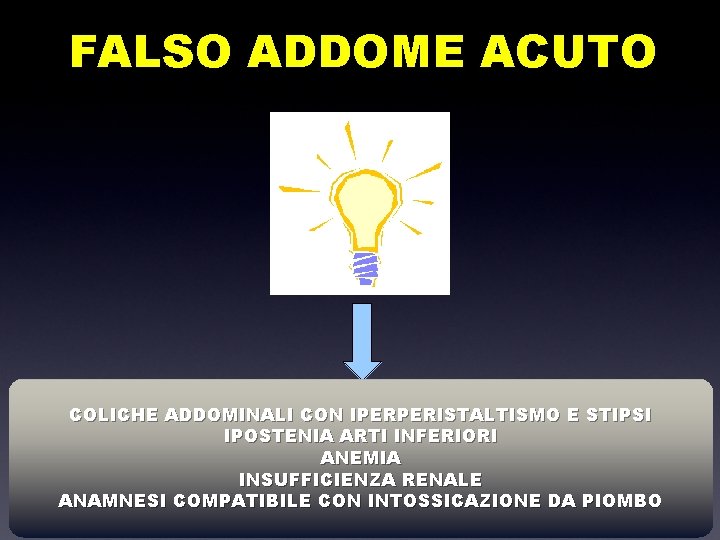 FALSO ADDOME ACUTO

COLICHE ADDOMINALI CON IPERPERISTALTISMO E STIPSI
IPOSTENIA ARTI INFERIORI
ANEMIA
INSUFFICIENZA RENALE
ANAMNESI COMPATIBILE CON INTOSSICAZIONE DA PIOMBO